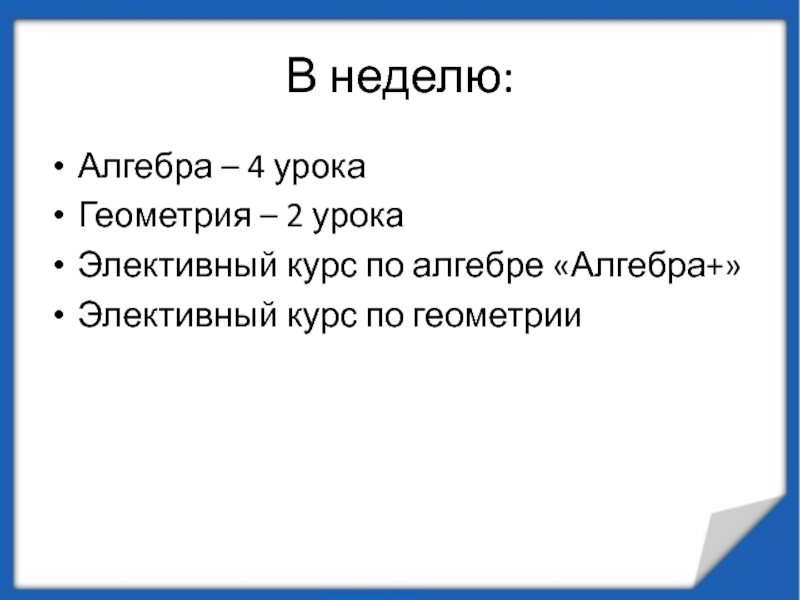 В неделю:

• Алгебра – 4 урока
• Геометрия – 2 урока
• Элективный курс по алгебре «Алгебра+»
• Элективный курс по геометрии